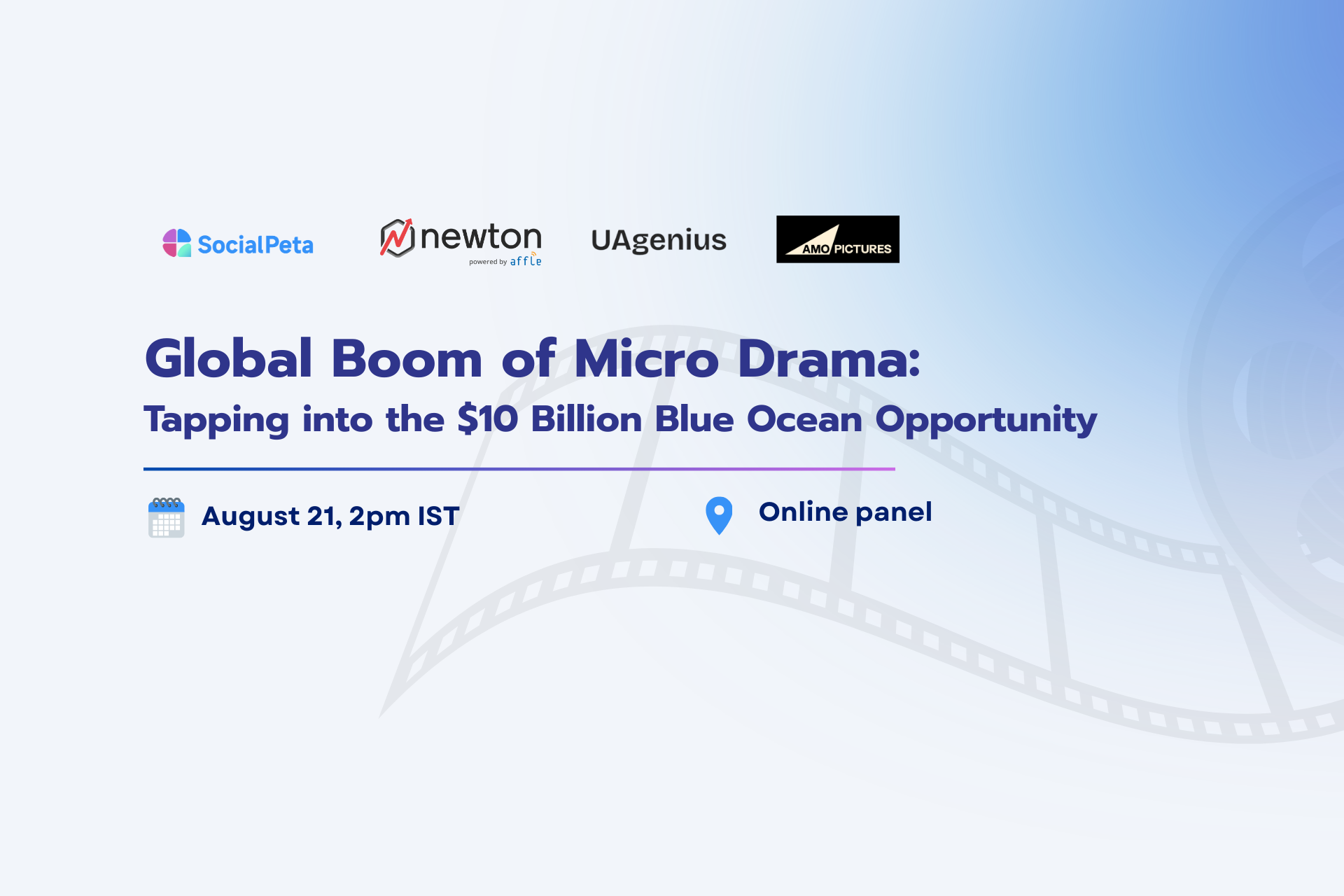 SocialPeta newton powered by affle UAgenius AMO PICTURES

Global Boom of Micro Drama:

Tapping into the \$10 Billion Blue Ocean Opportunity

August 21, 2pm IST

Online panel